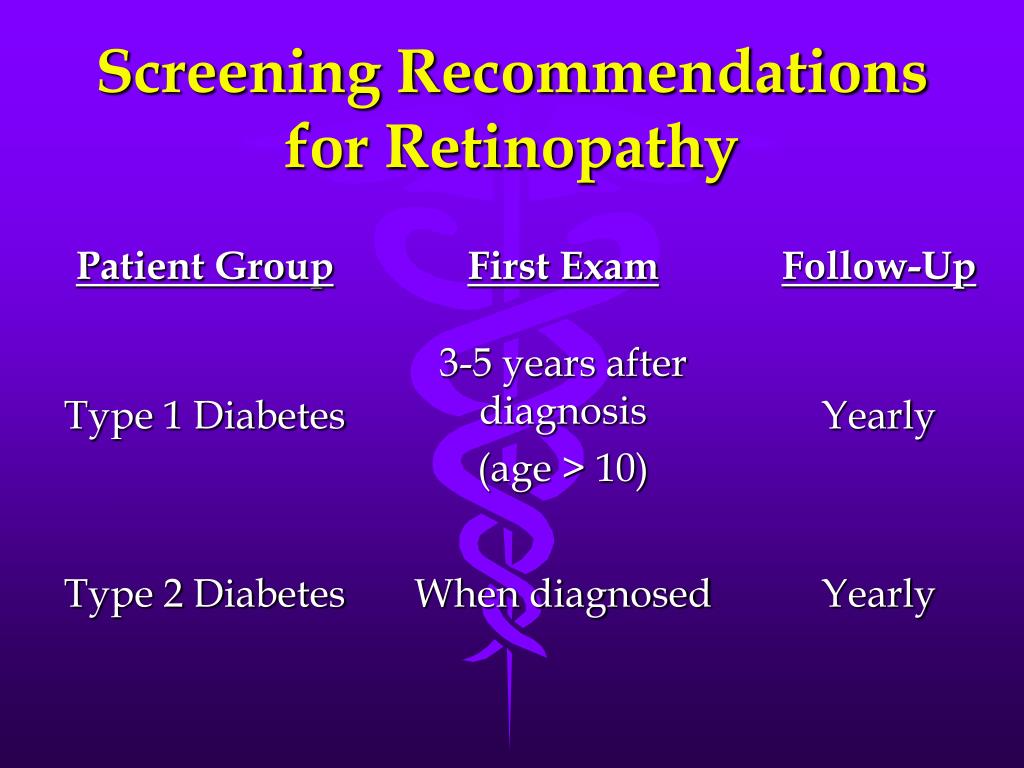 Screening Recommendations for Retinopathy

| Patient Group | First Exam | Follow-Up |
|---|---|---|
| Type 1 Diabetes | 3-5 years after diagnosis (age > 10) | Yearly |
| Type 2 Diabetes | When diagnosed | Yearly |